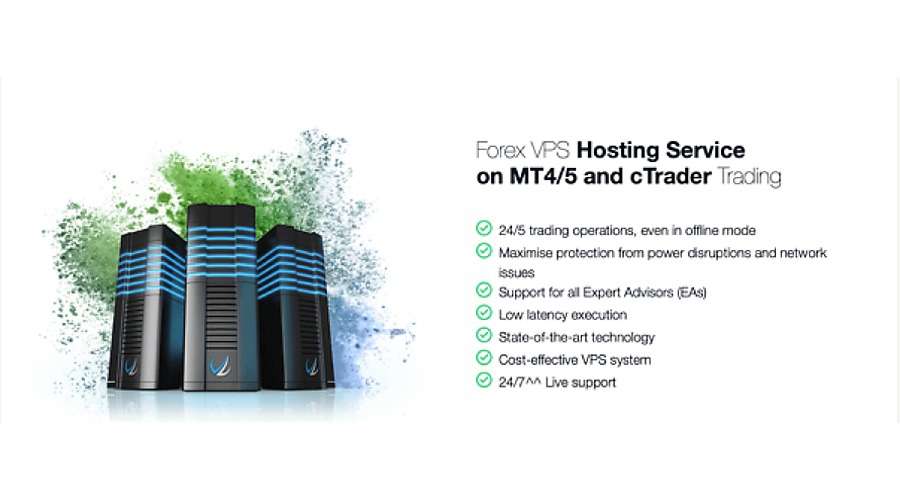 Forex VPS Hosting Service on MT4/5 and cTrader Trading

24/5 trading operations, even in offline mode
Maximise protection from power disruptions and network issues
Support for all Expert Advisors (EAs)
Low latency execution
State-of-the-art technology
Cost-effective VPS system
24/7^^ Live support